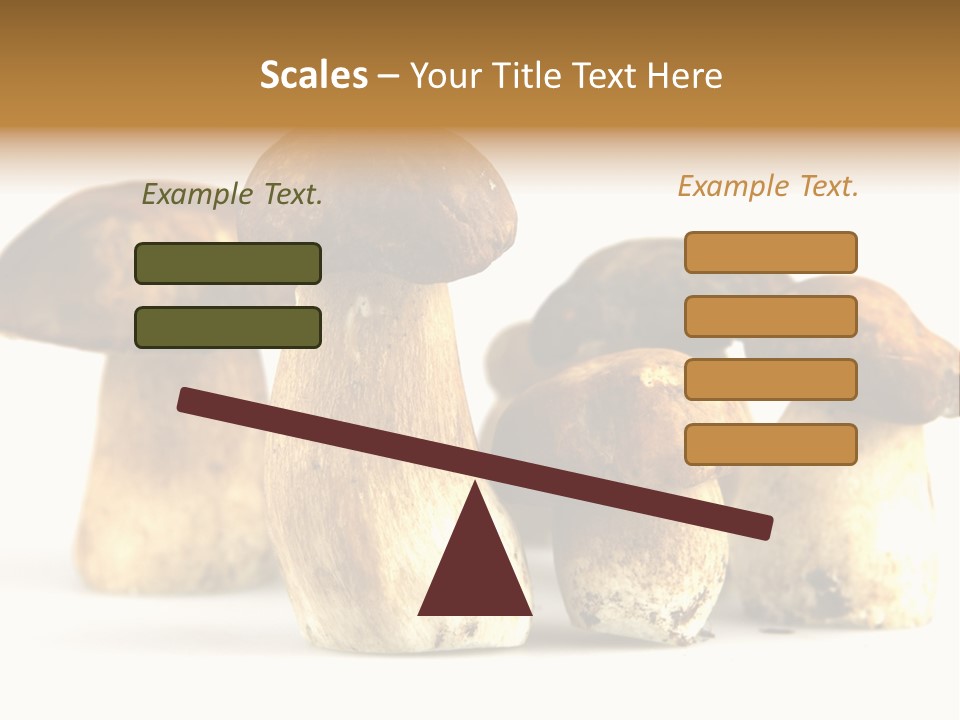 Scales – Your Title Text Here

Example Text.

Example Text.